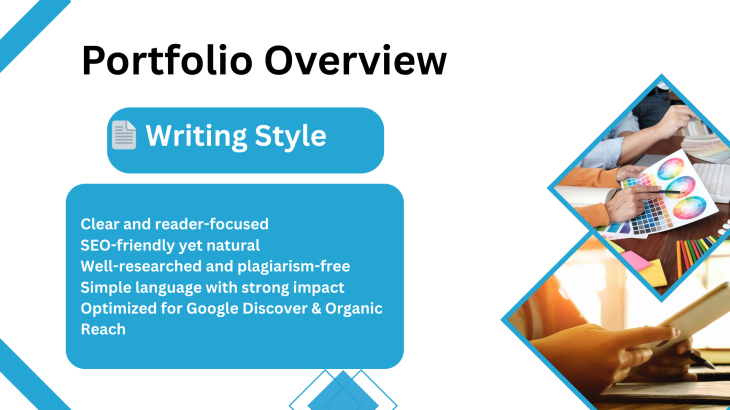 Portfolio Overview

Writing Style

Clear and reader-focused
SEO-friendly yet natural
Well-researched and plagiarism-free
Simple language with strong impact
Optimized for Google Discover & Organic Reach